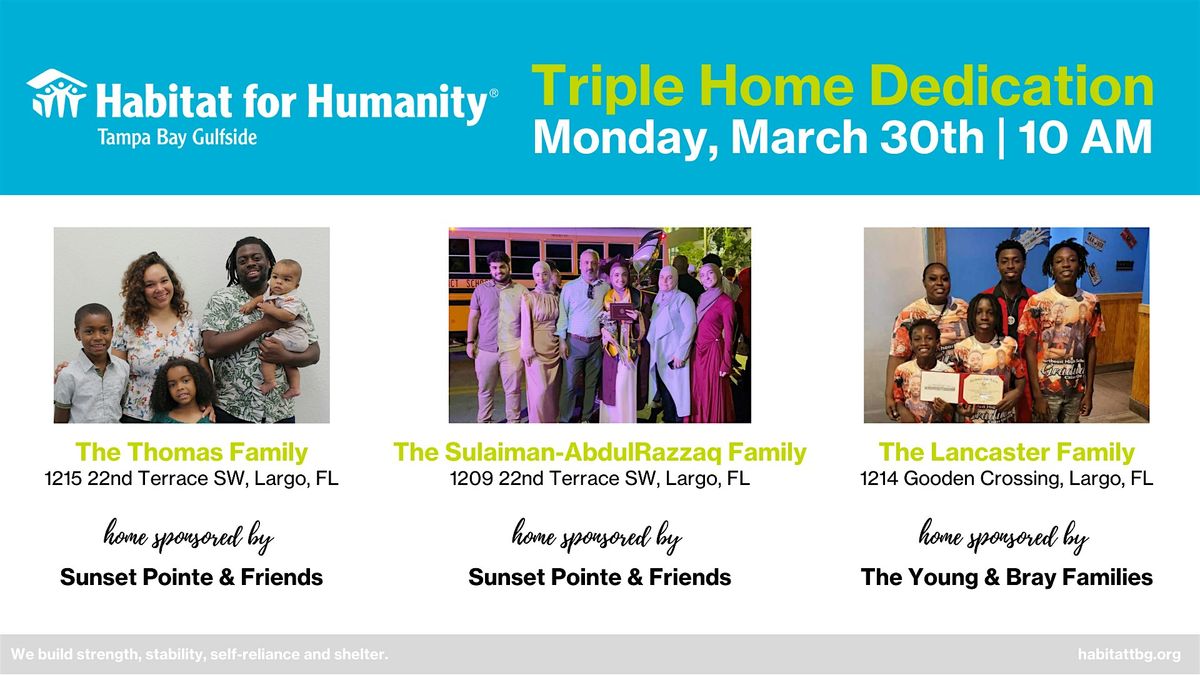 Habitat for Humanity®
Tampa Bay Gulfside

Triple Home Dedication
Monday, March 30th | 10 AM

The Thomas Family
1215 22nd Terrace SW, Largo, FL

home sponsored by

Sunset Pointe & Friends

The Sulaiman-AbdulRazzaq Family
1209 22nd Terrace SW, Largo, FL

home sponsored by

Sunset Pointe & Friends

The Lancaster Family
1214 Gooden Crossing, Largo, FL

home sponsored by

The Young & Bray Families

We build strength, stability, self-reliance and shelter.

habitattbg.org